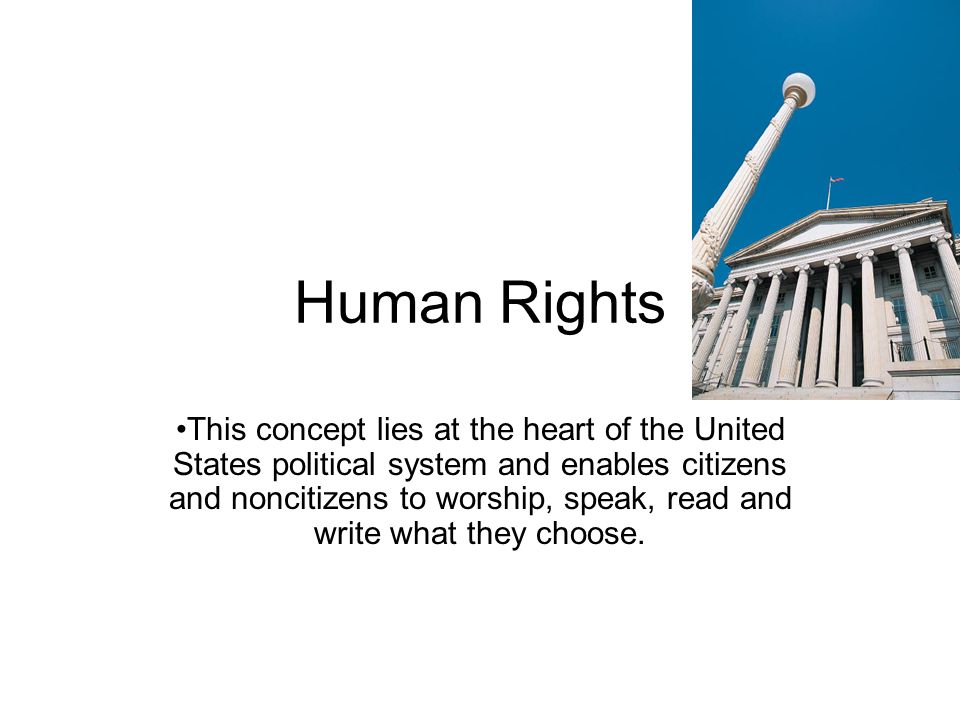 Human Rights

•This concept lies at the heart of the United States political system and enables citizens and noncitizens to worship, speak, read and write what they choose.